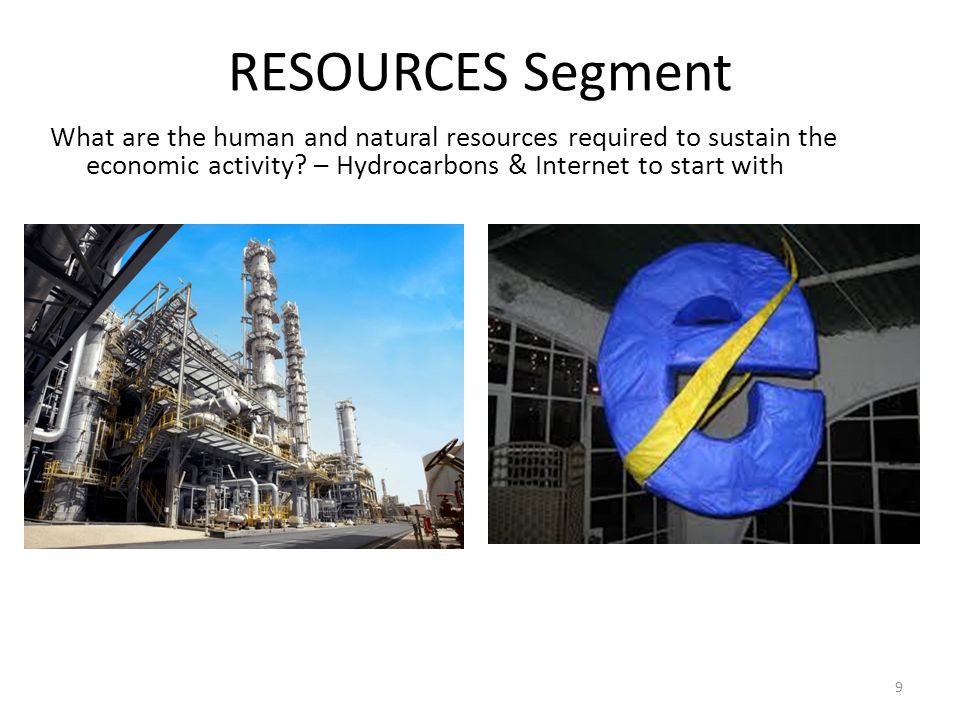 RESOURCES Segment

What are the human and natural resources required to sustain the economic activity? – Hydrocarbons & Internet to start with

9